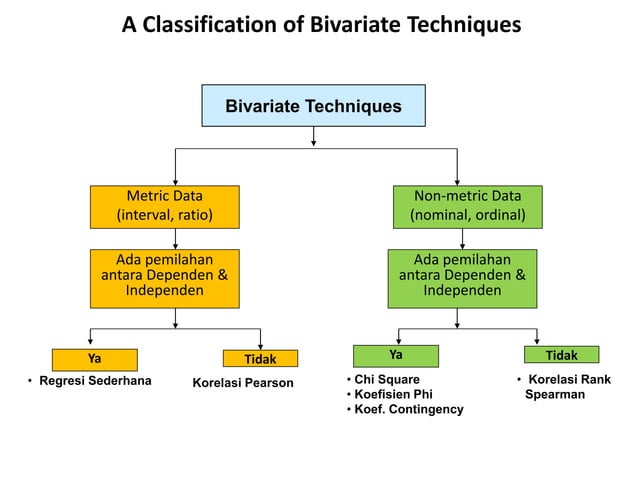 A Classification of Bivariate Techniques

Bivariate Techniques

Metric Data (interval, ratio)

Ada pemilahan antara Dependen & Independen

Ya

• Regresi Sederhana

Tidak

Korelasi Pearson

Non-metric Data (nominal, ordinal)

Ada pemilahan antara Dependen & Independen

Ya

• Chi Square
• Koefisien Phi
• Koef. Contingency

Tidak

• Korelasi Rank Spearman